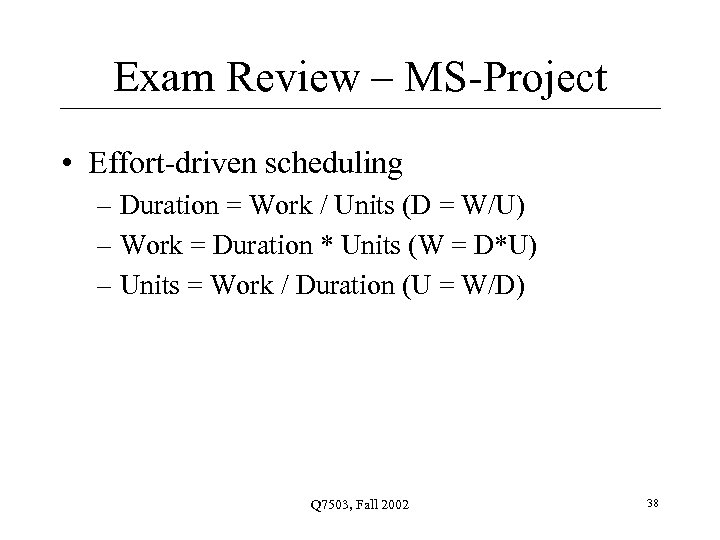 Exam Review – MS-Project

• Effort-driven scheduling
– Duration = Work / Units (D = W/U)
– Work = Duration * Units (W = D*U)
– Units = Work / Duration (U = W/D)

Q7503, Fall 2002

38